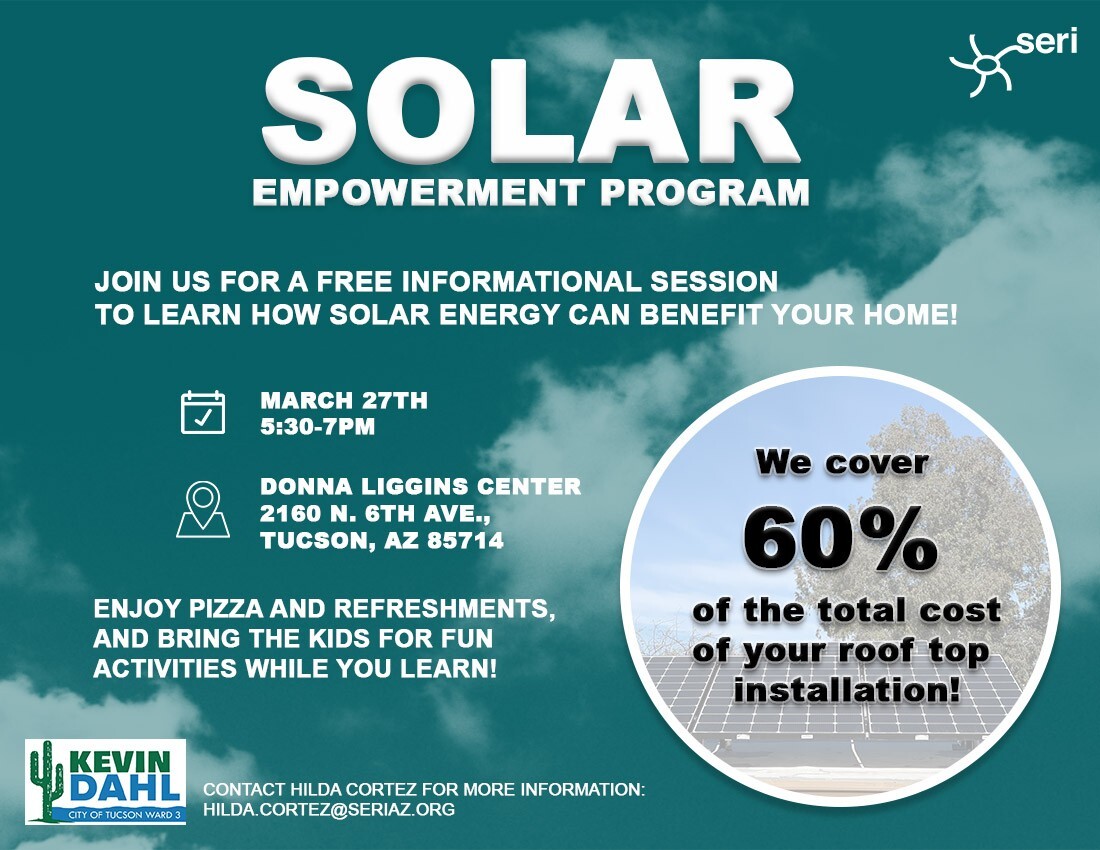 seri

SOLAR
EMPOWERMENT PROGRAM

JOIN US FOR A FREE INFORMATIONAL SESSION TO LEARN HOW SOLAR ENERGY CAN BENEFIT YOUR HOME!

MARCH 27TH
5:30-7PM

DONNA LIGGINS CENTER
2160 N. 6TH AVE.,
TUCSON, AZ 85714

ENJOY PIZZA AND REFRESHMENTS, AND BRING THE KIDS FOR FUN ACTIVITIES WHILE YOU LEARN!

We cover
60%
of the total cost of your roof top installation!

KEVIN DAHL
CITY OF TUCSON WARD 3

CONTACT HILDA CORTEZ FOR MORE INFORMATION:
HILDA.CORTEZ@SERIAZ.ORG